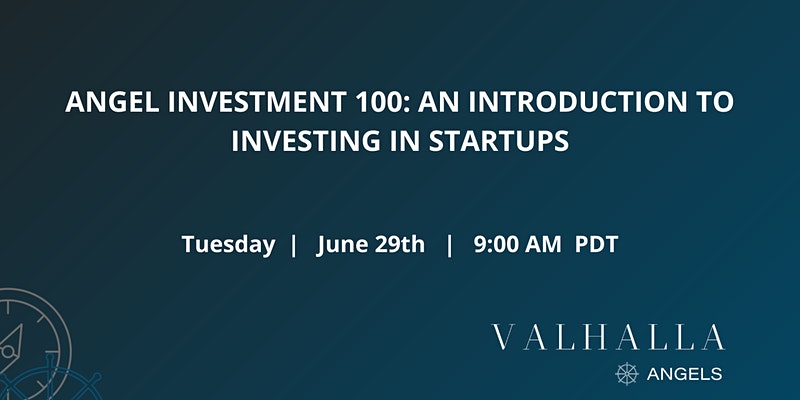 ANGEL INVESTMENT 100: AN INTRODUCTION TO INVESTING IN STARTUPS

Tuesday | June 29th | 9:00 AM PDT

VALHALLA
ANGELS